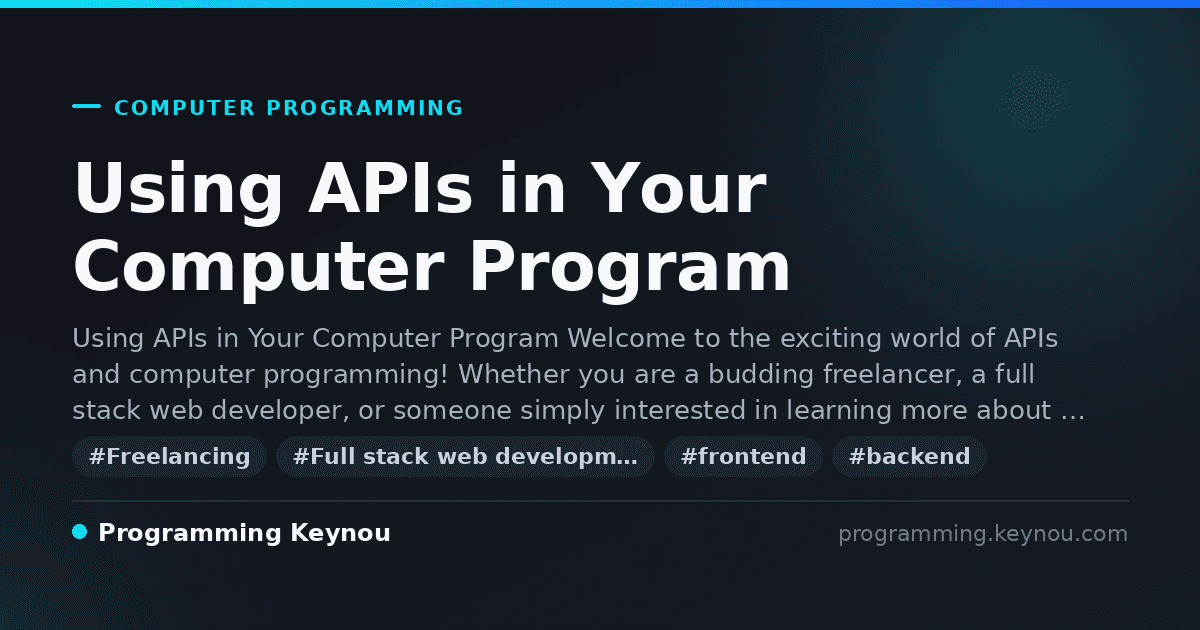 COMPUTER PROGRAMMING

Using APIs in Your Computer Program

Using APIs in Your Computer Program Welcome to the exciting world of APIs and computer programming! Whether you are a budding freelancer, a full stack web developer, or someone simply interested in learning more about …

#Freelancing #Full stack web developm… #frontend #backend

Programming Keynou

programming.keynou.com